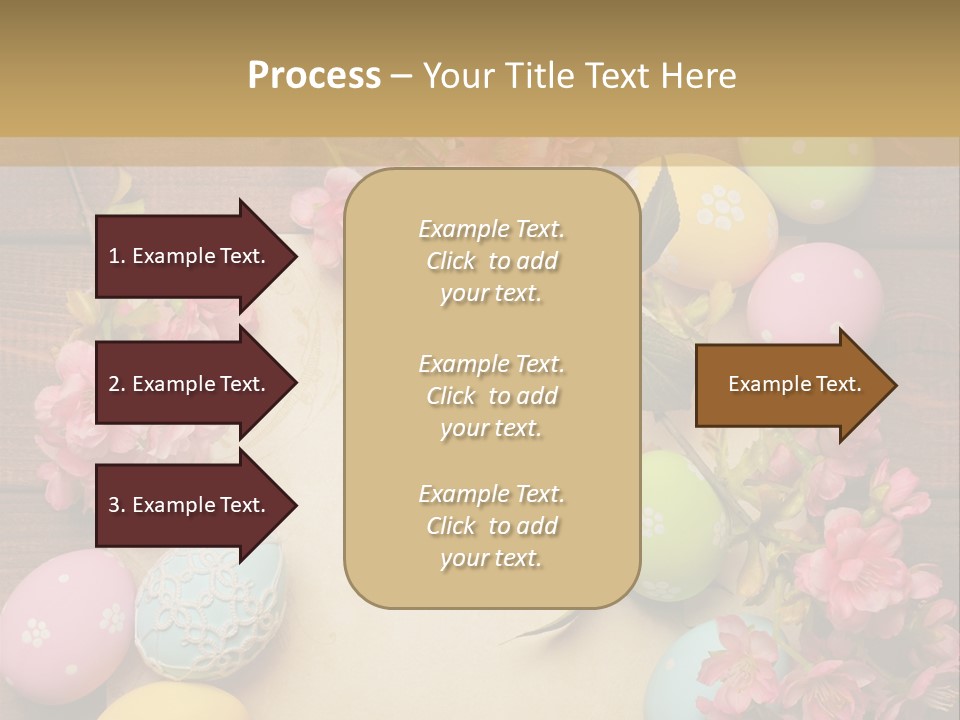 Process – Your Title Text Here

1. Example Text.

2. Example Text.

3. Example Text.

Example Text. Click to add your text.

Example Text. Click to add your text.

Example Text. Click to add your text.

Example Text.